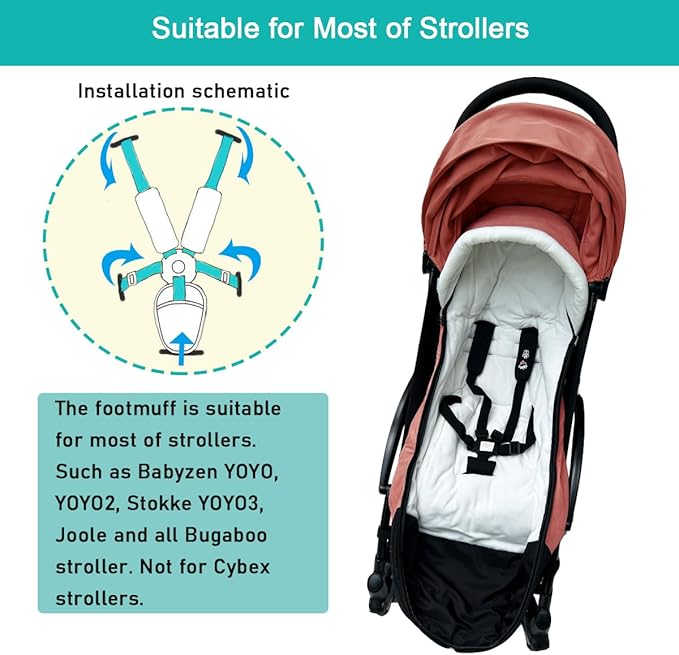 Suitable for Most of Strollers

Installation schematic

The footmuff is suitable for most of strollers. Such as Babyzen YOYO, YOYO2, Stokke YOYO3, Joole and all Bugaboo stroller. Not for Cybex strollers.